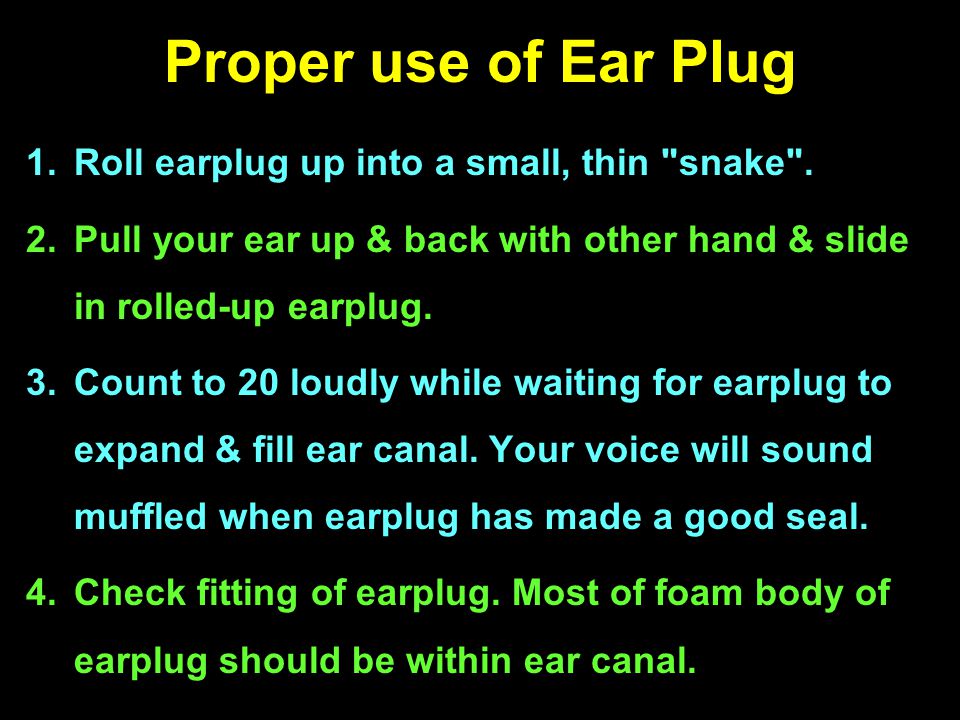 Proper use of Ear Plug

1. Roll earplug up into a small, thin "snake".

2. Pull your ear up & back with other hand & slide in rolled-up earplug.

3. Count to 20 loudly while waiting for earplug to expand & fill ear canal. Your voice will sound muffled when earplug has made a good seal.

4. Check fitting of earplug. Most of foam body of earplug should be within ear canal.